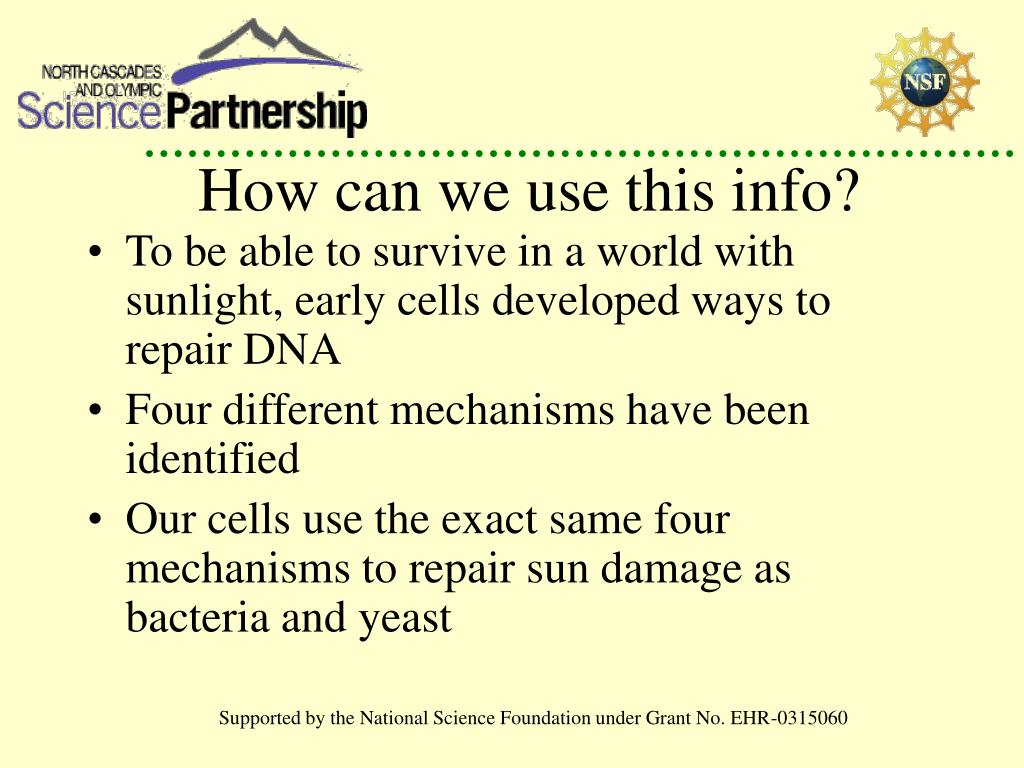 NORTH CASCADES AND OLYMPIC Science Partnership

NSF

How can we use this info?

• To be able to survive in a world with sunlight, early cells developed ways to repair DNA
• Four different mechanisms have been identified
• Our cells use the exact same four mechanisms to repair sun damage as bacteria and yeast

Supported by the National Science Foundation under Grant No. EHR-0315060